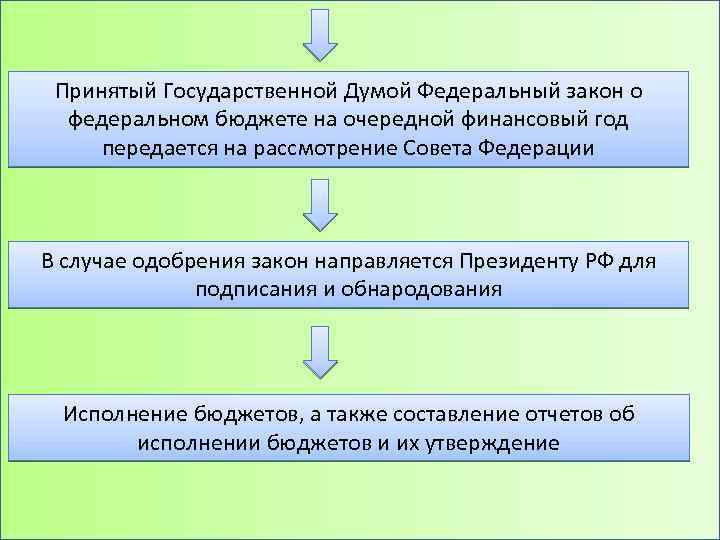 Принятый Государственной Думой Федеральный закон о федеральном бюджете на очередной финансовый год передается на рассмотрение Совета Федерации

В случае одобрения закон направляется Президенту РФ для подписания и обнародования

Исполнение бюджетов, а также составление отчетов об исполнении бюджетов и их утверждение